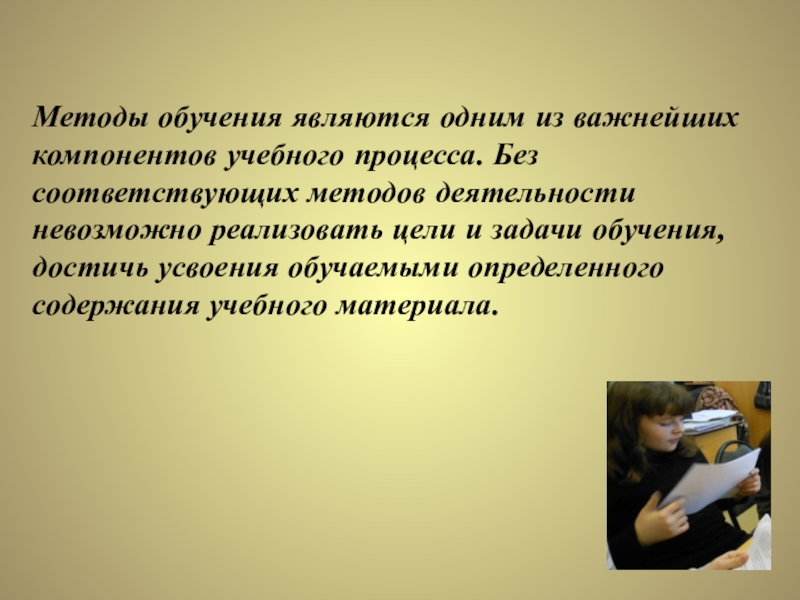 Методы обучения являются одним из важнейших компонентов учебного процесса. Без соответствующих методов деятельности невозможно реализовать цели и задачи обучения, достичь усвоения обучаемыми определенного содержания учебного материала.